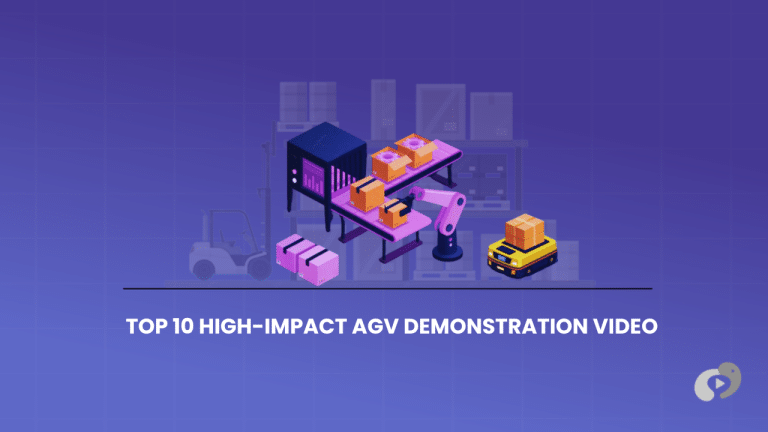 TOP 10 HIGH-IMPACT AGV DEMONSTRATION VIDEO